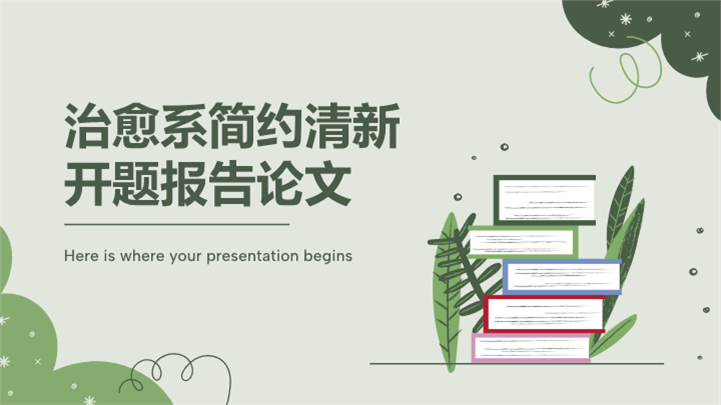 治愈系简约清新
开题报告论文

Here is where your presentation begins